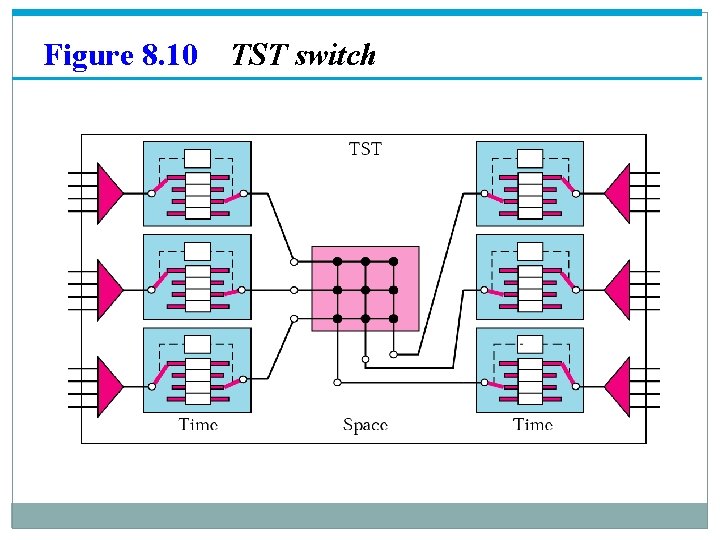 Figure 8.10 TST switch

TST

Time

Space

Time